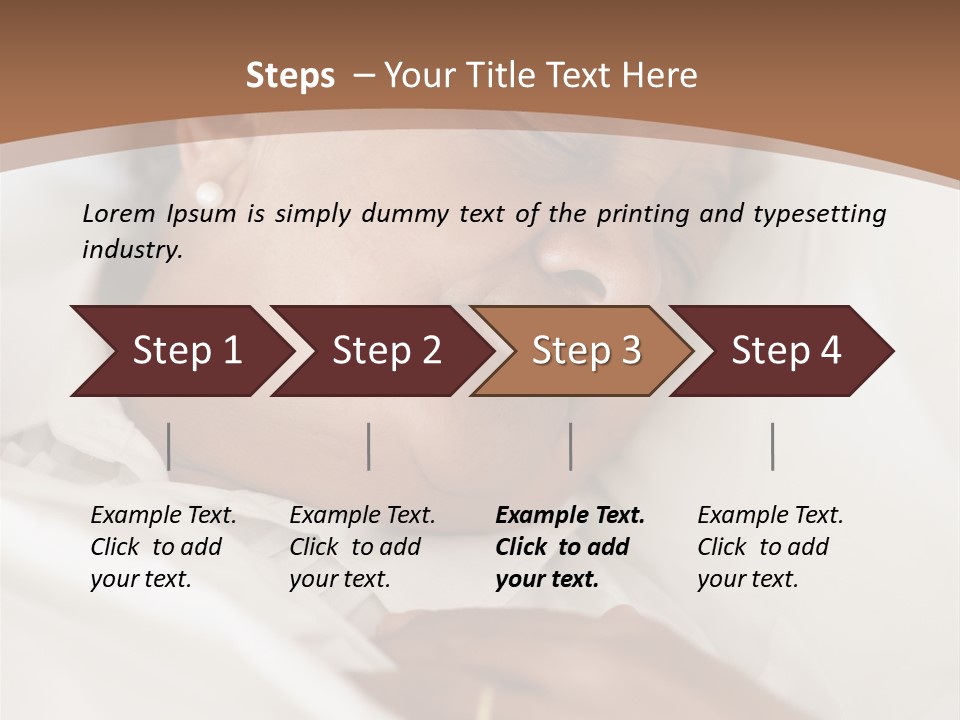 Steps – Your Title Text Here

Lorem Ipsum is simply dummy text of the printing and typesetting industry.

Step 1

Step 2

Step 3

Step 4

Example Text. Click to add your text.

Example Text. Click to add your text.

Example Text. Click to add your text.

Example Text. Click to add your text.